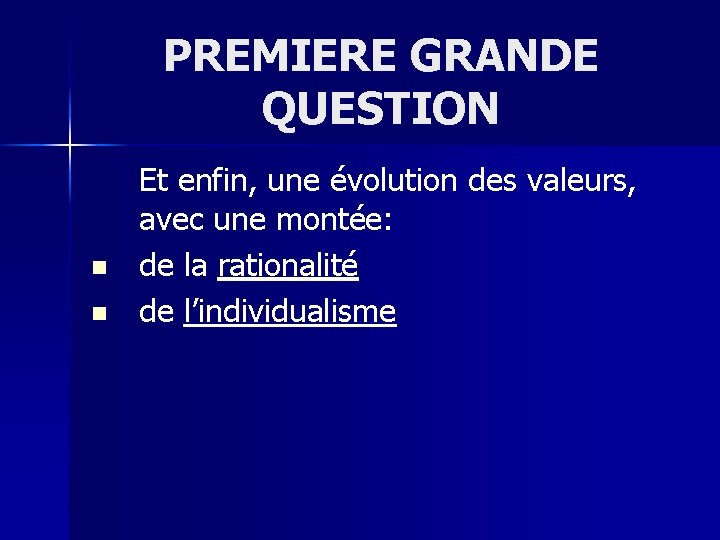 PREMIERE GRANDE QUESTION

Et enfin, une évolution des valeurs, avec une montée:

- de la rationalité
- de l’individualisme